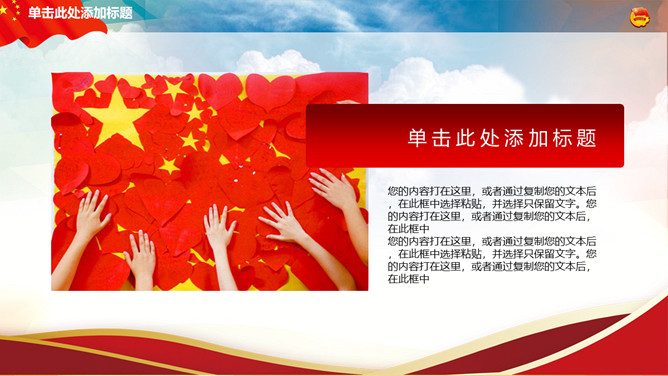 单击此处添加标题

单击此处添加标题

您的内容打在这里，或者通过复制您的文本后，在此框中选择粘贴，并选择只保留文字。您的内容打在这里，或者通过复制您的文本后，在此框中
您的内容打在这里，或者通过复制您的文本后，在此框中选择粘贴，并选择只保留文字。您的内容打在这里，或者通过复制您的文本后，在此框中